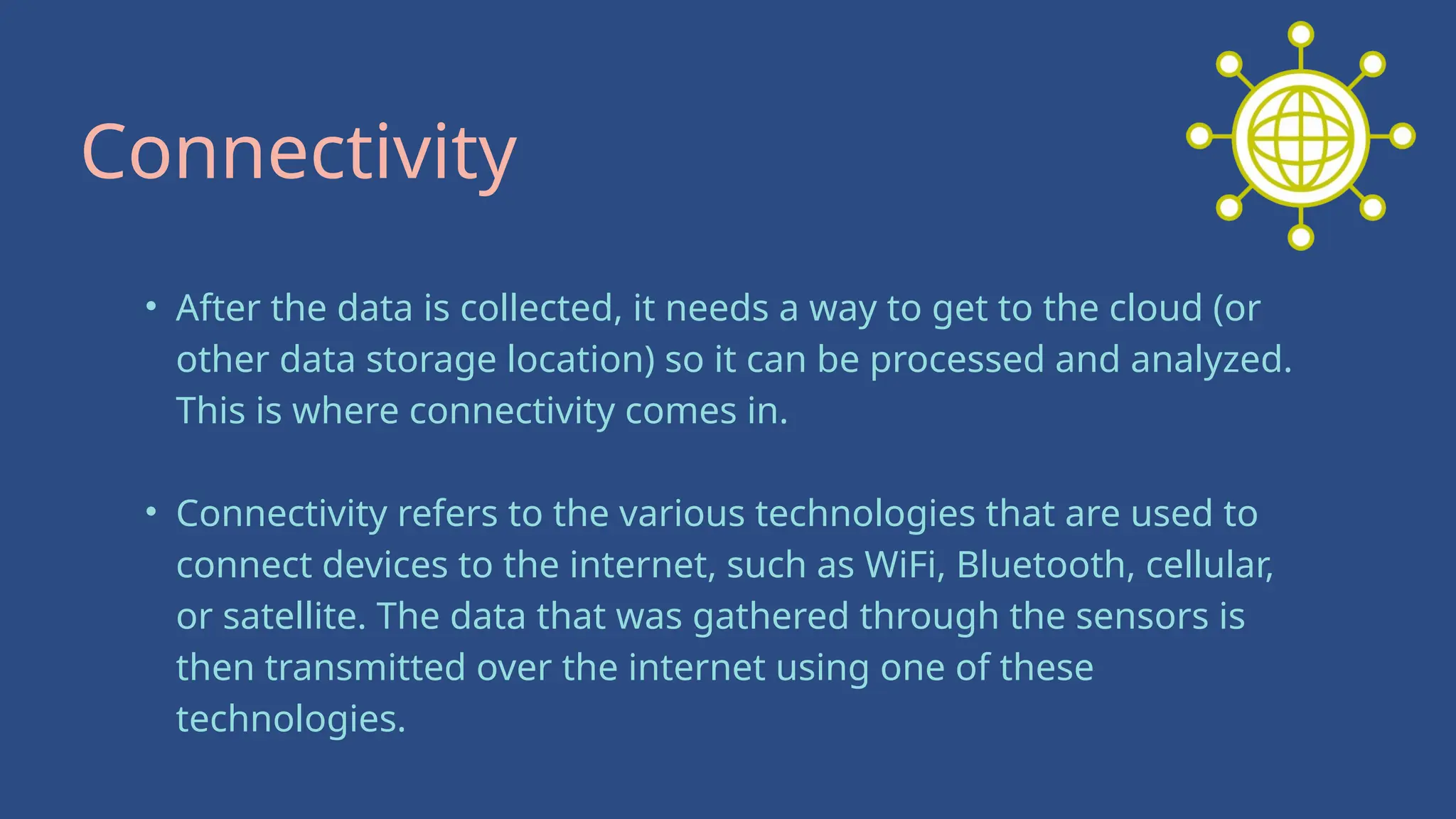 Connectivity

• After the data is collected, it needs a way to get to the cloud (or other data storage location) so it can be processed and analyzed. This is where connectivity comes in.

• Connectivity refers to the various technologies that are used to connect devices to the internet, such as WiFi, Bluetooth, cellular, or satellite. The data that was gathered through the sensors is then transmitted over the internet using one of these technologies.